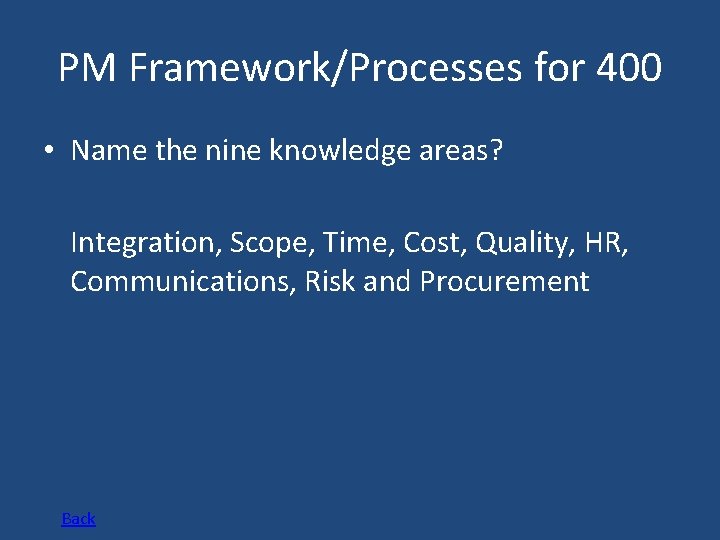 PM Framework/Processes for 400

• Name the nine knowledge areas?

Integration, Scope, Time, Cost, Quality, HR, Communications, Risk and Procurement

Back